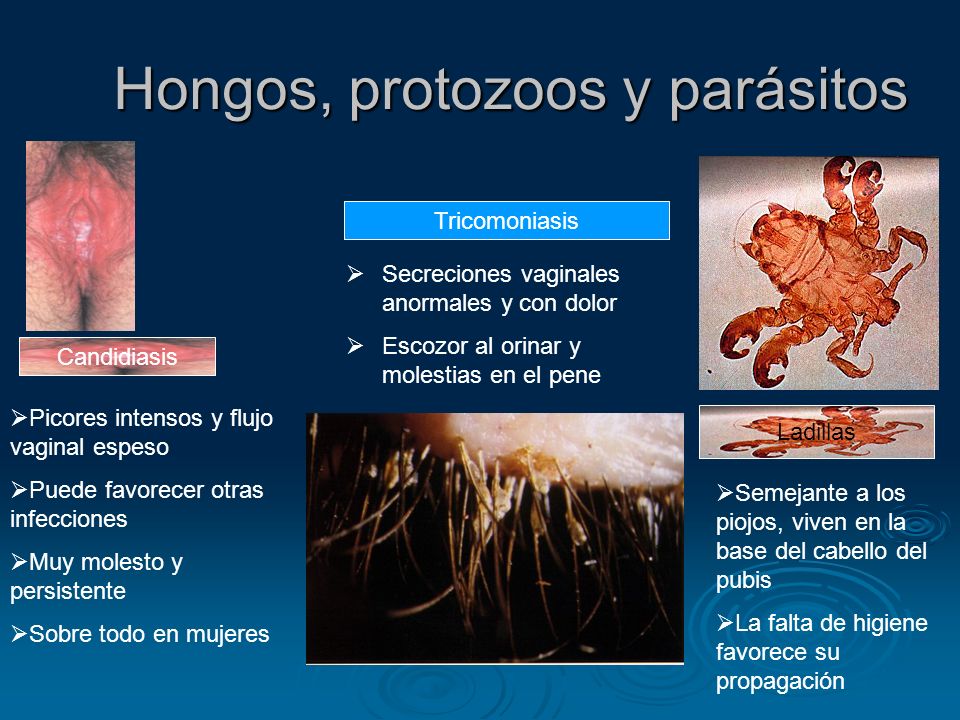 Hongos, protozoos y parásitos

Candidiasis

➢Picores intensos y flujo vaginal espeso

➢Puede favorecer otras infecciones

➢Muy molesto y persistente

➢Sobre todo en mujeres

Tricomoniasis

➢ Secreciones vaginales anormales y con dolor

➢ Escozor al orinar y molestias en el pene

Ladillas

➢Semejante a los piojos, viven en la base del cabello del pubis

➢La falta de higiene favorece su propagación